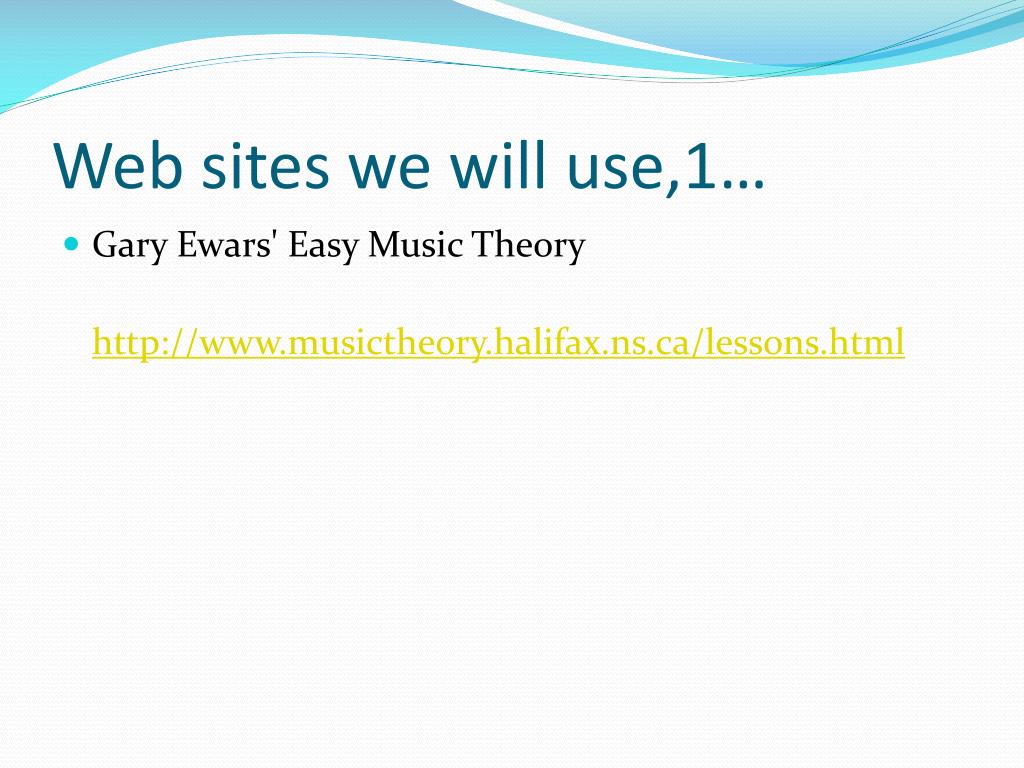 Web sites we will use,1…

Gary Ewars' Easy Music Theory

http://www.musictheory.halifax.ns.ca/lessons.html